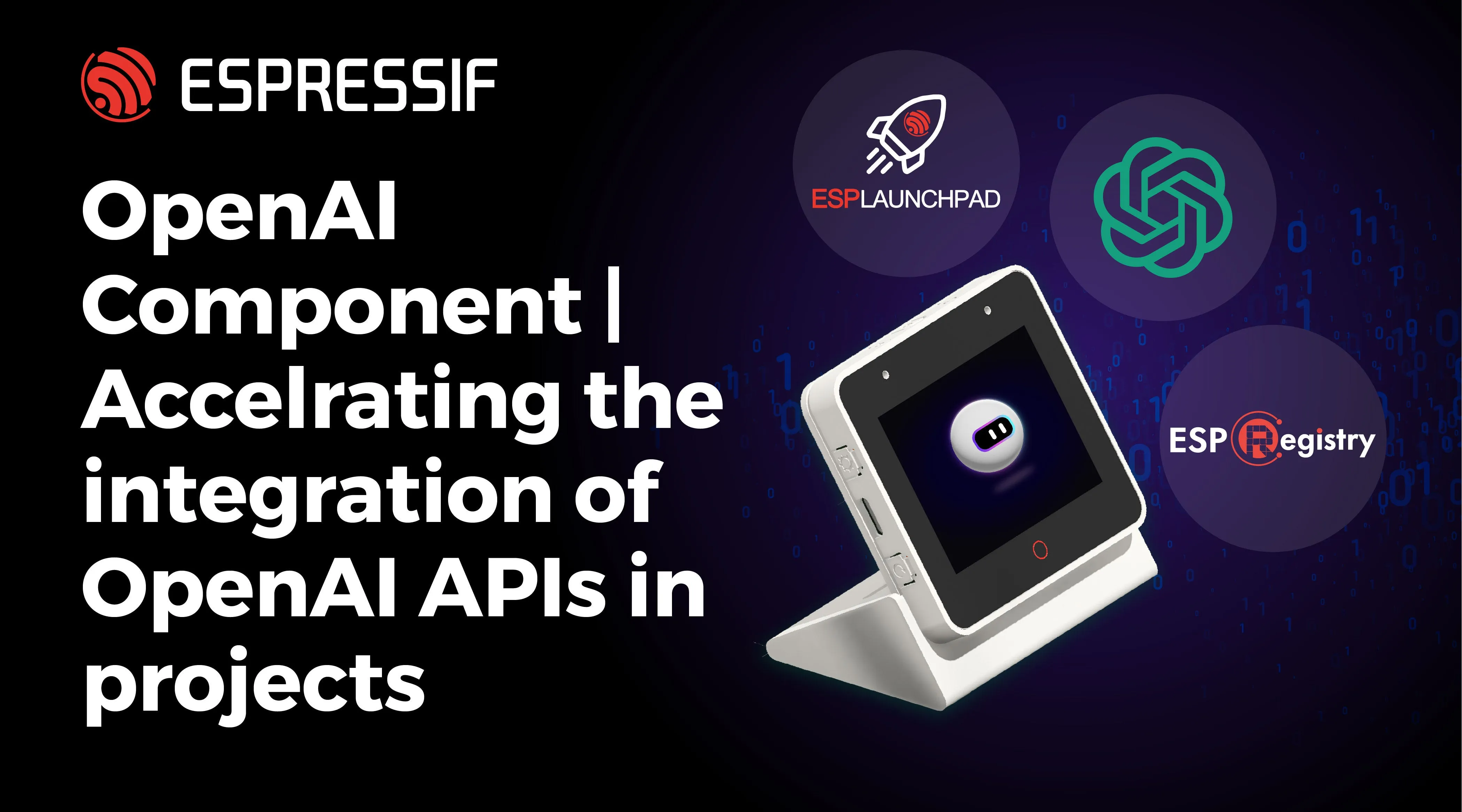 ESPRESSIF

OpenAI Component | Accelrating the integration of OpenAI APIs in projects

ESPLAUNCHPAD

ESP Registry